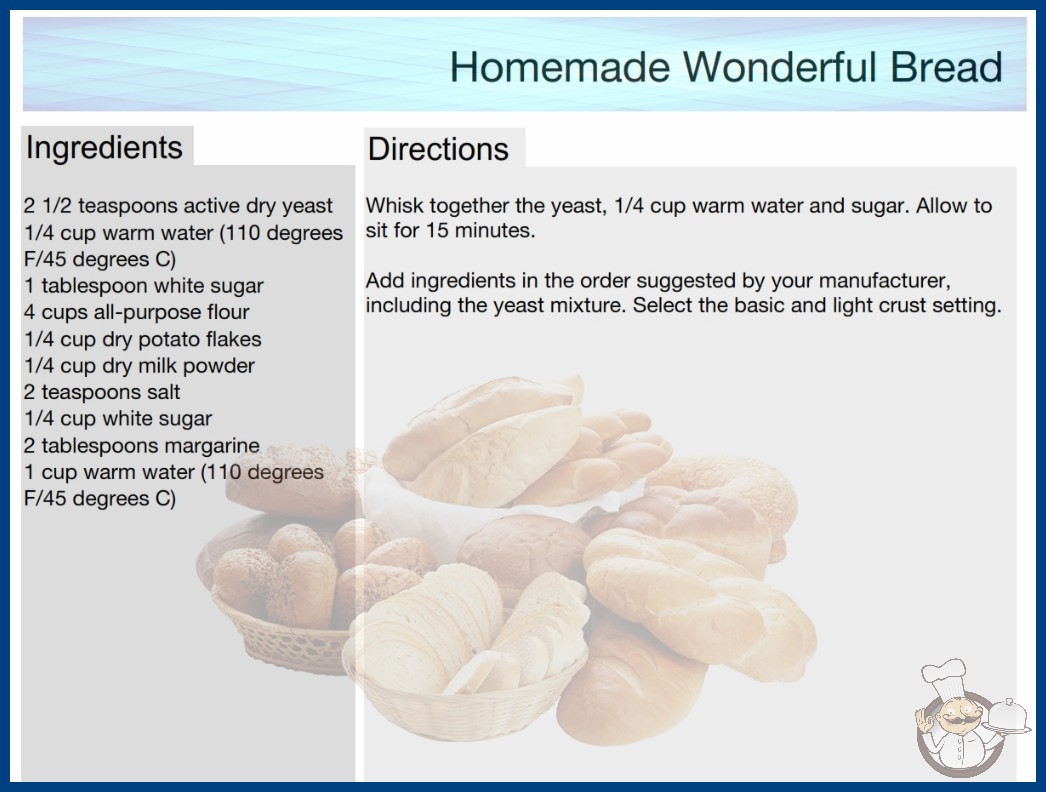 Homemade Wonderful Bread

Ingredients

2 1/2 teaspoons active dry yeast
1/4 cup warm water (110 degrees F/45 degrees C)
1 tablespoon white sugar
4 cups all-purpose flour
1/4 cup dry potato flakes
1/4 cup dry milk powder
2 teaspoons salt
1/4 cup white sugar
2 tablespoons margarine
1 cup warm water (110 degrees F/45 degrees C)

Directions

Whisk together the yeast, 1/4 cup warm water and sugar. Allow to sit for 15 minutes.

Add ingredients in the order suggested by your manufacturer, including the yeast mixture. Select the basic and light crust setting.